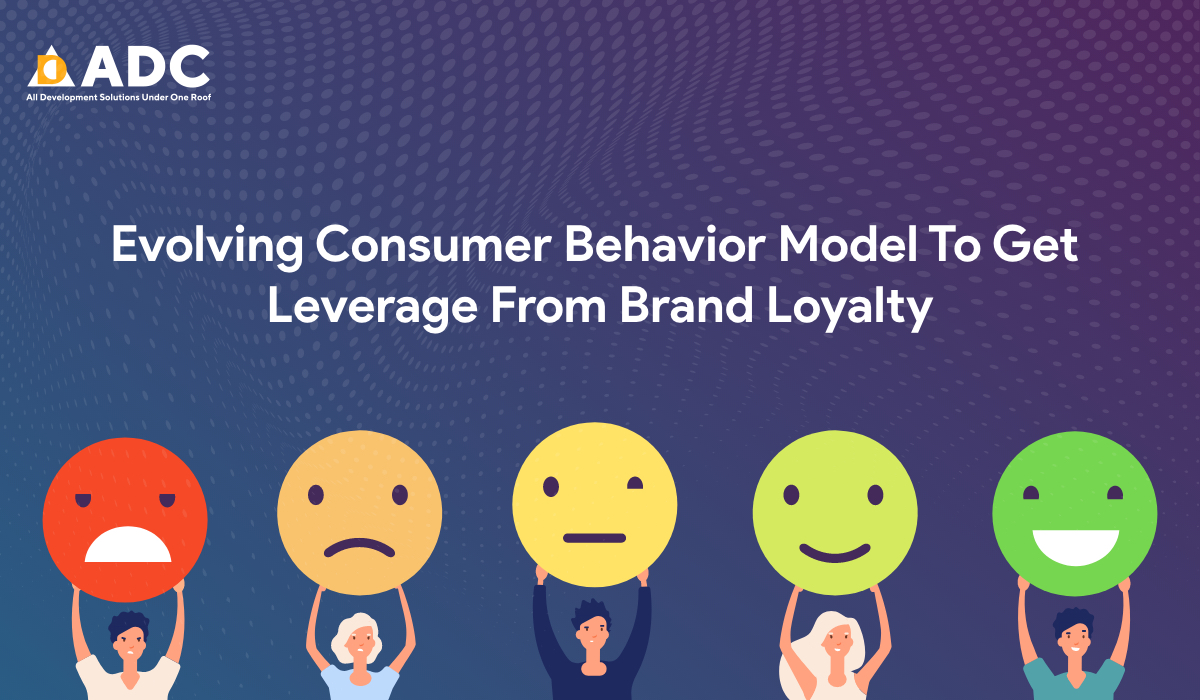 ADC
All Development Solutions Under One Roof

Evolving Consumer Behavior Model To Get Leverage From Brand Loyalty